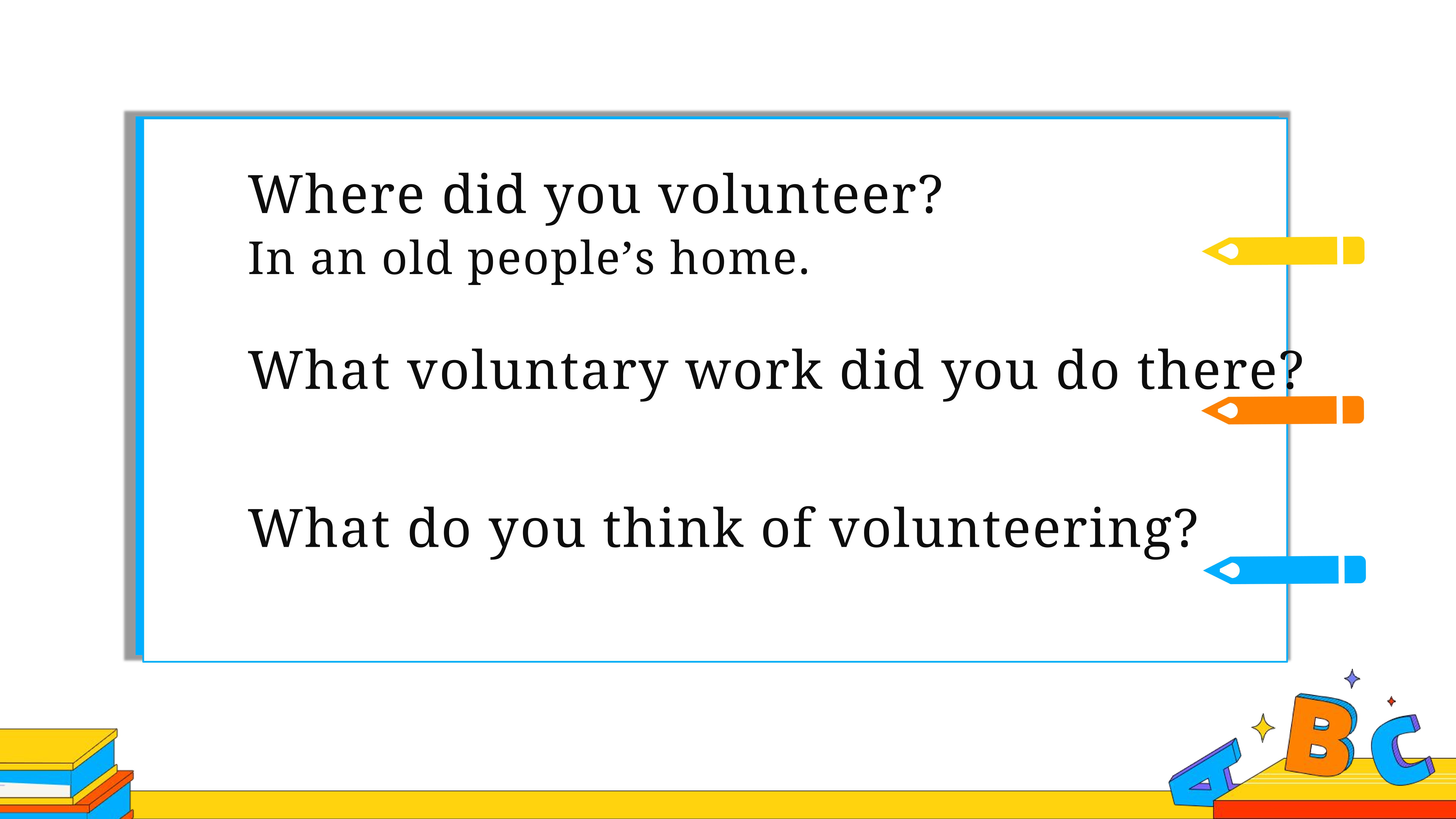 Where did you volunteer?
In an old people’s home.

What voluntary work did you do there?

What do you think of volunteering?

A B C